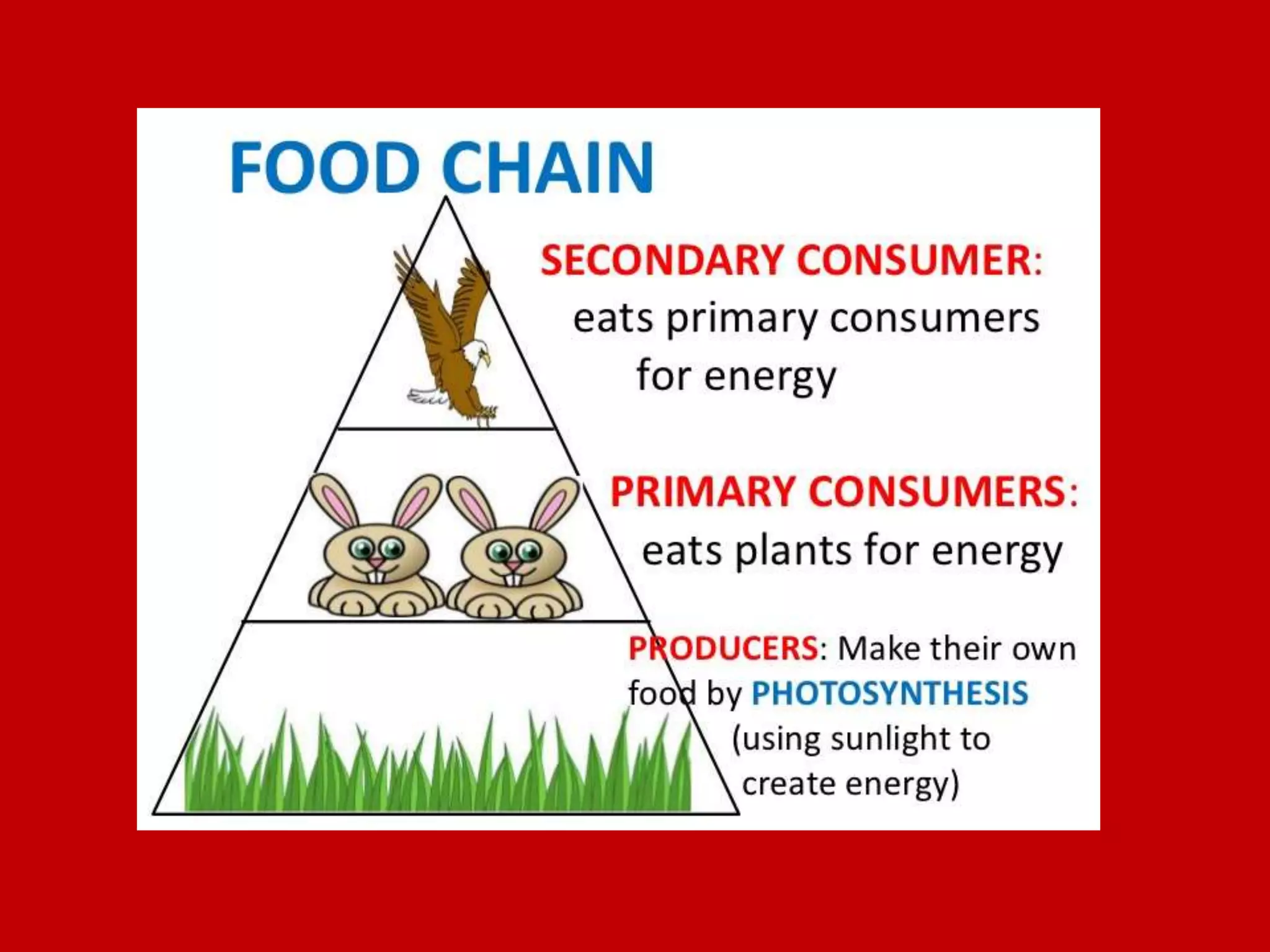 FOOD CHAIN

SECONDARY CONSUMER: eats primary consumers for energy

PRIMARY CONSUMERS: eats plants for energy

PRODUCERS: Make their own food by PHOTOSYNTHESIS (using sunlight to create energy)